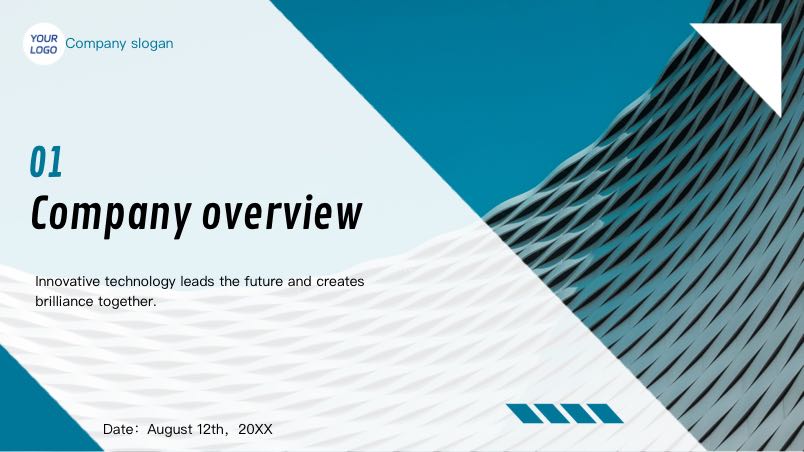 YOUR LOGO Company slogan

01

Company overview

Innovative technology leads the future and creates brilliance together.

Date：August 12th，20XX